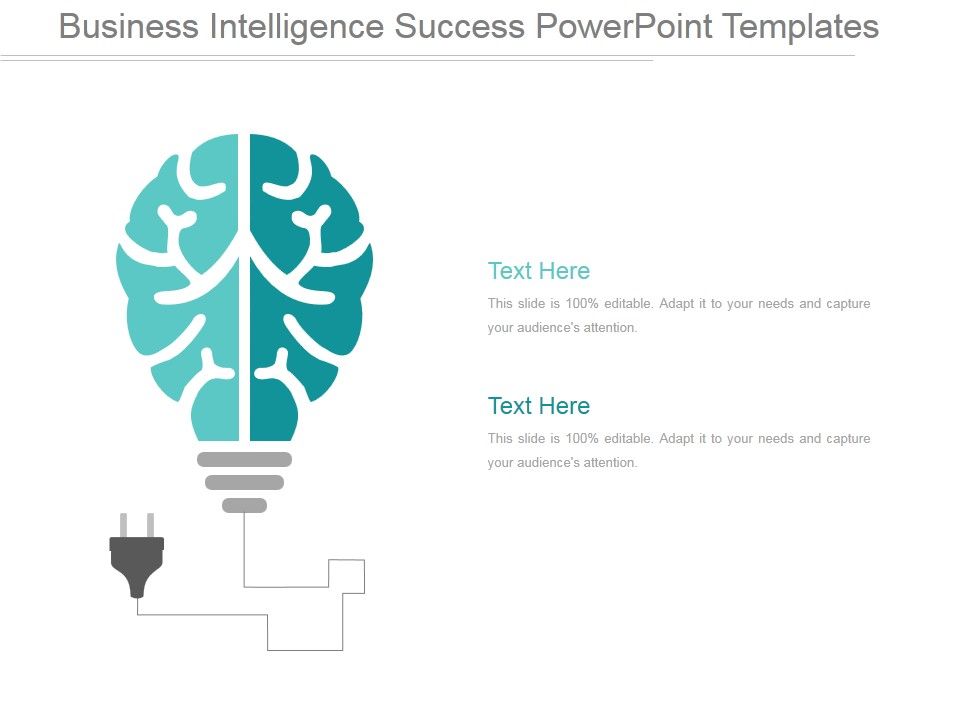 Business Intelligence Success PowerPoint Templates

Text Here

This slide is 100% editable. Adapt it to your needs and capture your audience's attention.

Text Here

This slide is 100% editable. Adapt it to your needs and capture your audience's attention.